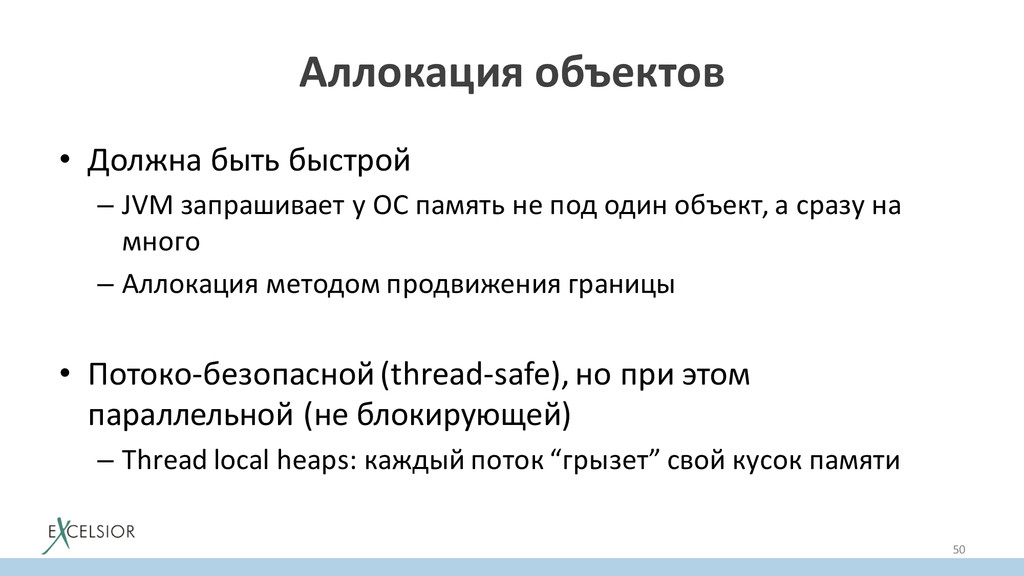 Аллокация объектов

• Должна быть быстрой
– JVM запрашивает у ОС память не под один объект, а сразу на много
– Аллокация методом продвижения границы

• Потоко-безопасной (thread-safe), но при этом параллельной (не блокирующей)
– Thread local heaps: каждый поток “грызет” свой кусок памяти

EXCELSIOR

50